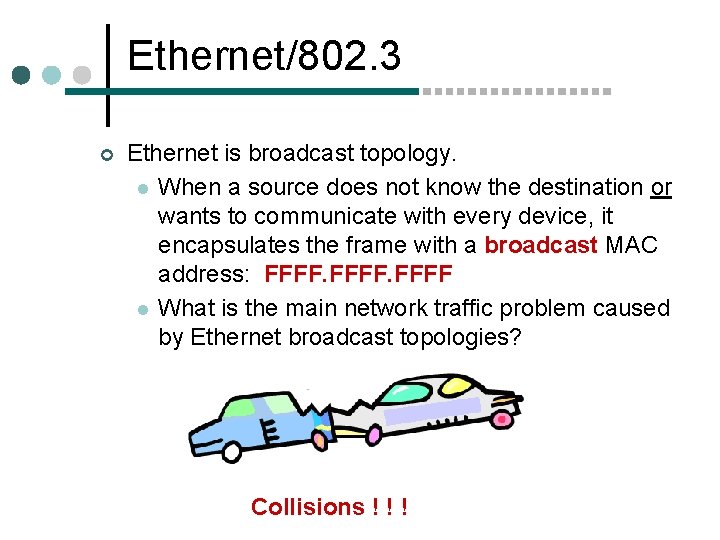 Ethernet/802.3

Ethernet is broadcast topology.

When a source does not know the destination or wants to communicate with every device, it encapsulates the frame with a broadcast MAC address: FFFF.FFFF.FFFF

What is the main network traffic problem caused by Ethernet broadcast topologies?

Collisions ! ! !